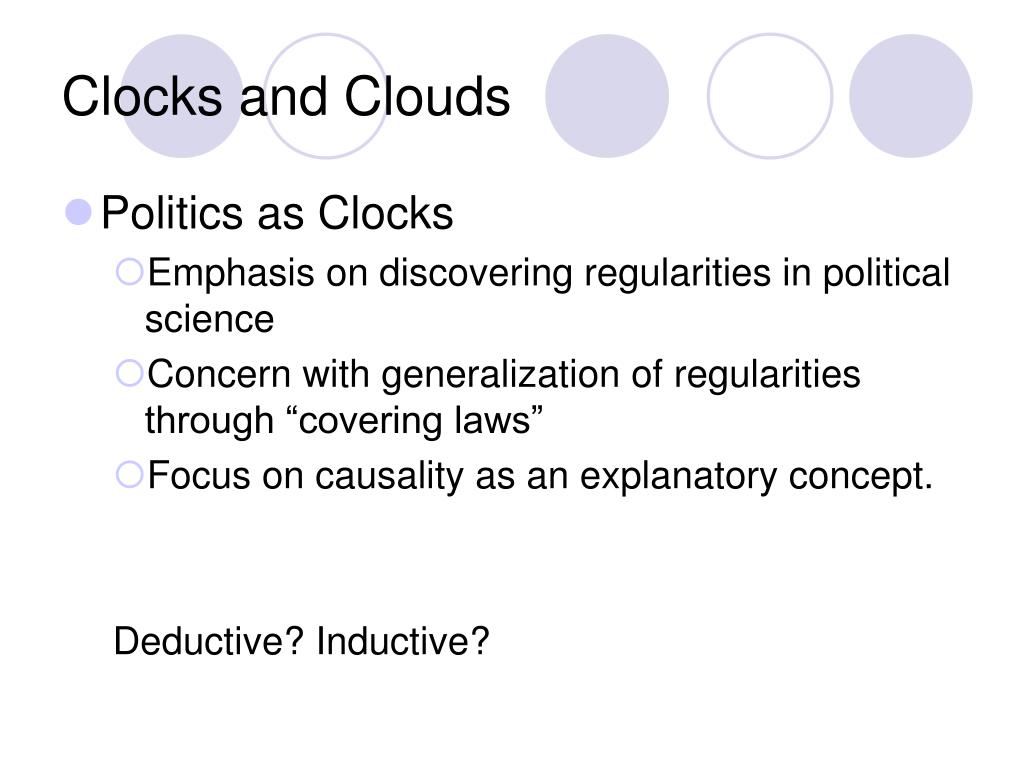 Clocks and Clouds

Politics as Clocks

Emphasis on discovering regularities in political science

Concern with generalization of regularities through “covering laws”

Focus on causality as an explanatory concept.

Deductive? Inductive?